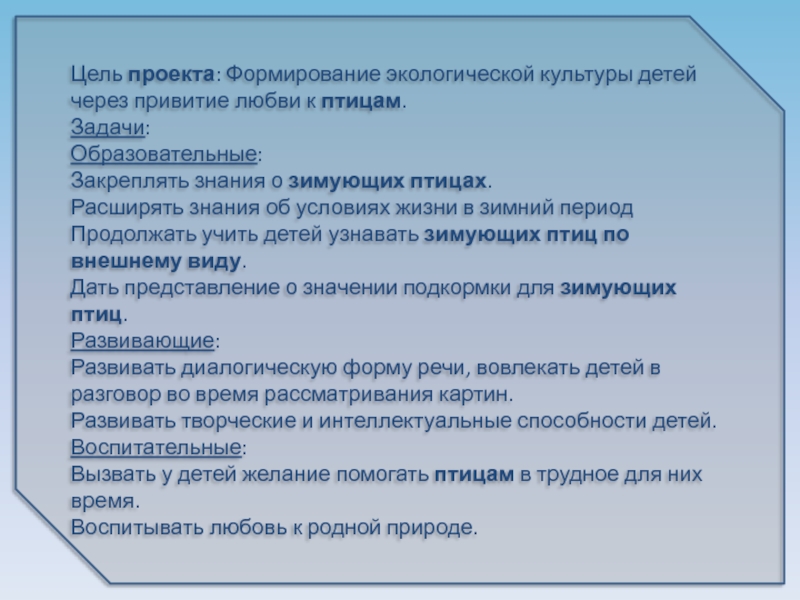 Цель проекта: Формирование экологической культуры детей через привитие любви к птицам.
Задачи:
Образовательные:
Закреплять знания о зимующих птицах.
Расширять знания об условиях жизни в зимний период
Продолжать учить детей узнавать зимующих птиц по внешнему виду.
Дать представление о значении подкормки для зимующих птиц.
Развивающие:
Развивать диалогическую форму речи, вовлекать детей в разговор во время рассматривания картин.
Развивать творческие и интеллектуальные способности детей.
Воспитательные:
Вызвать у детей желание помогать птицам в трудное для них время.
Воспитывать любовь к родной природе.